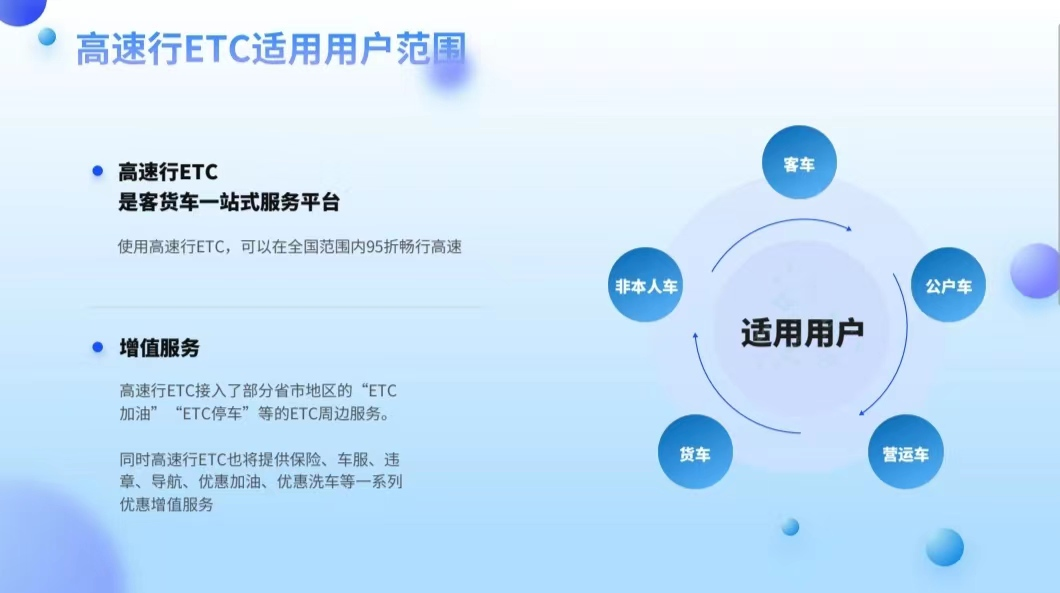 高速行ETC适用用户范围

高速行ETC
是客货车一站式服务平台

使用高速行ETC，可以在全国范围内95折畅行高速

增值服务

高速行ETC接入了部分省市地区的“ETC加油”“ETC停车”等的ETC周边服务。

同时高速行ETC也将提供保险、车服、违章、导航、优惠加油、优惠洗车等一系列优惠增值服务

客车
公户车
营运车
货车
非本人车
适用用户